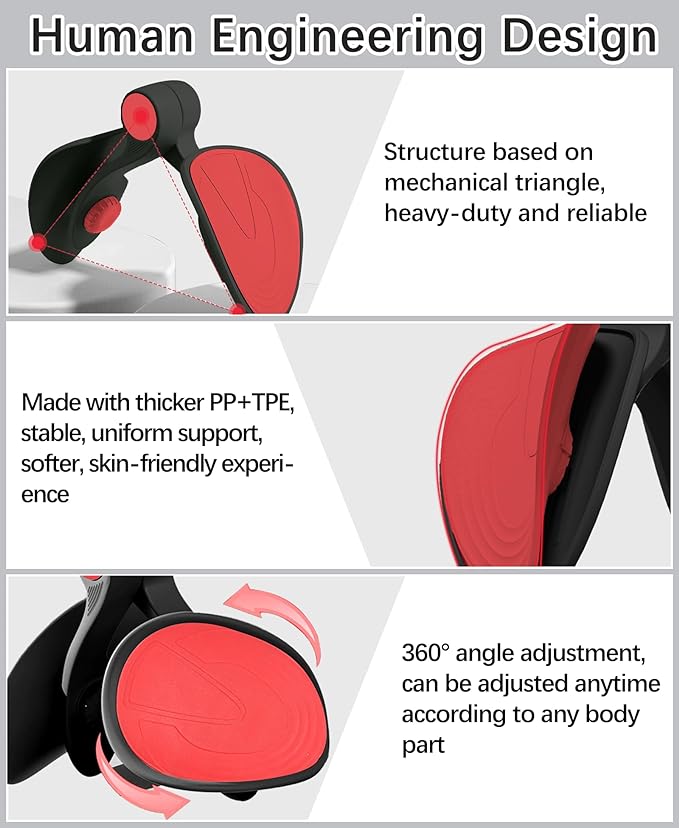 Human Engineering Design

Structure based on mechanical triangle, heavy-duty and reliable

Made with thicker PP+TPE, stable, uniform support, softer, skin-friendly experience

360° angle adjustment, can be adjusted anytime according to any body part